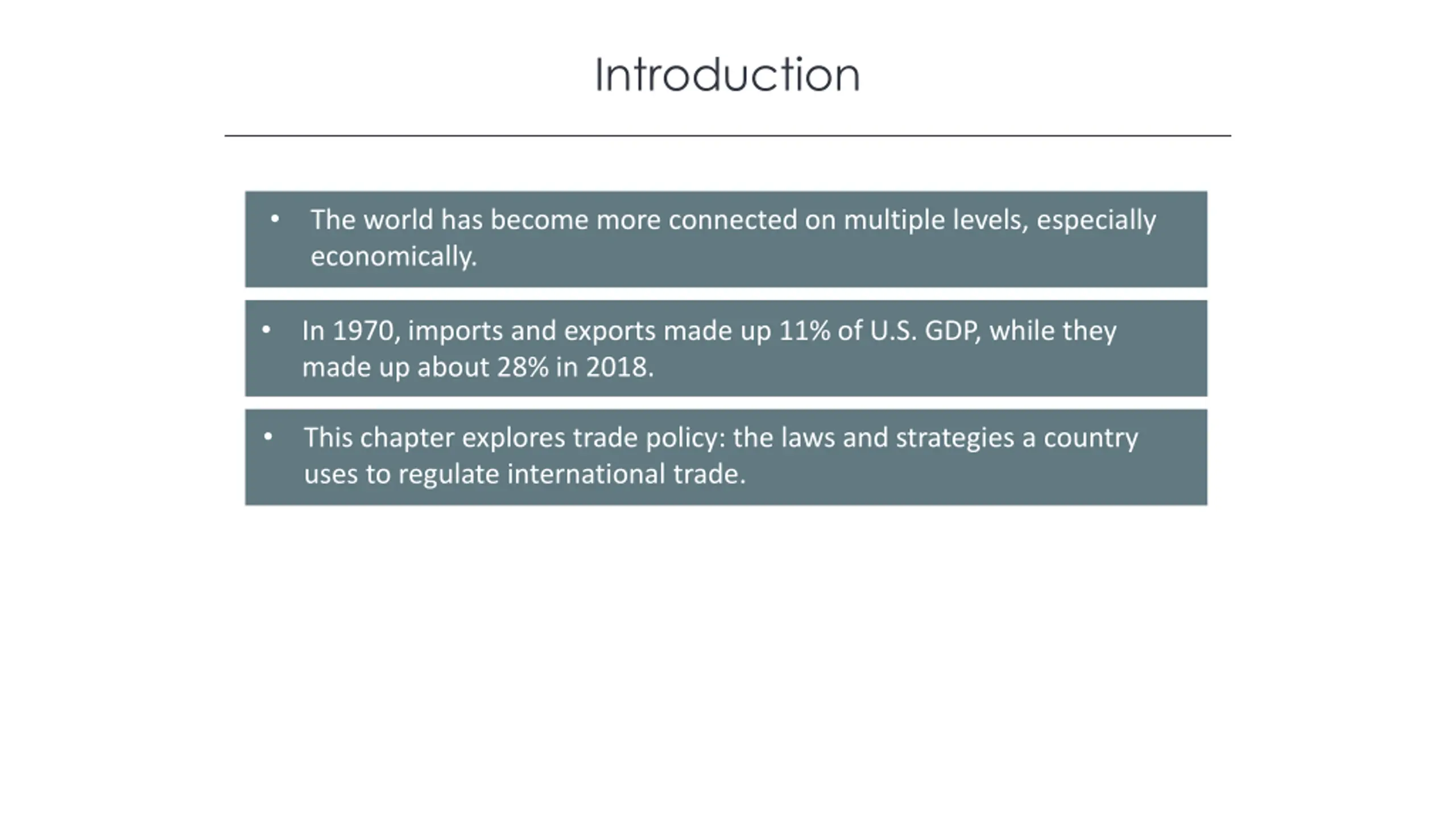 Introduction

• The world has become more connected on multiple levels, especially economically.

• In 1970, imports and exports made up 11% of U.S. GDP, while they made up about 28% in 2018.

• This chapter explores trade policy: the laws and strategies a country uses to regulate international trade.